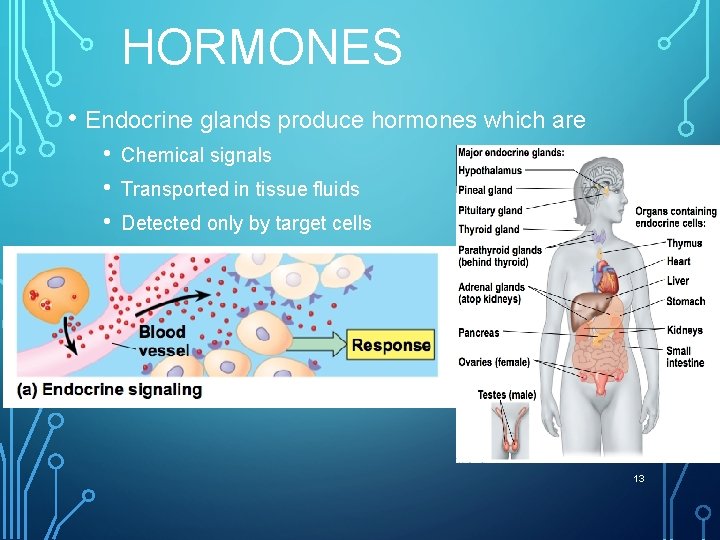 HORMONES

• Endocrine glands produce hormones which are

• Chemical signals

• Transported in tissue fluids

• Detected only by target cells

Blood vessel

Response

(a) Endocrine signaling

Major endocrine glands:

Hypothalamus

Pineal gland

Pituitary gland

Thyroid gland

Parathyroid glands (behind thyroid)

Adrenal glands (atop kidneys)

Pancreas

Ovaries (female)

Testes (male)

Organs containing endocrine cells:

Thymus

Heart

Liver

Stomach

Kidneys

Small intestine

13